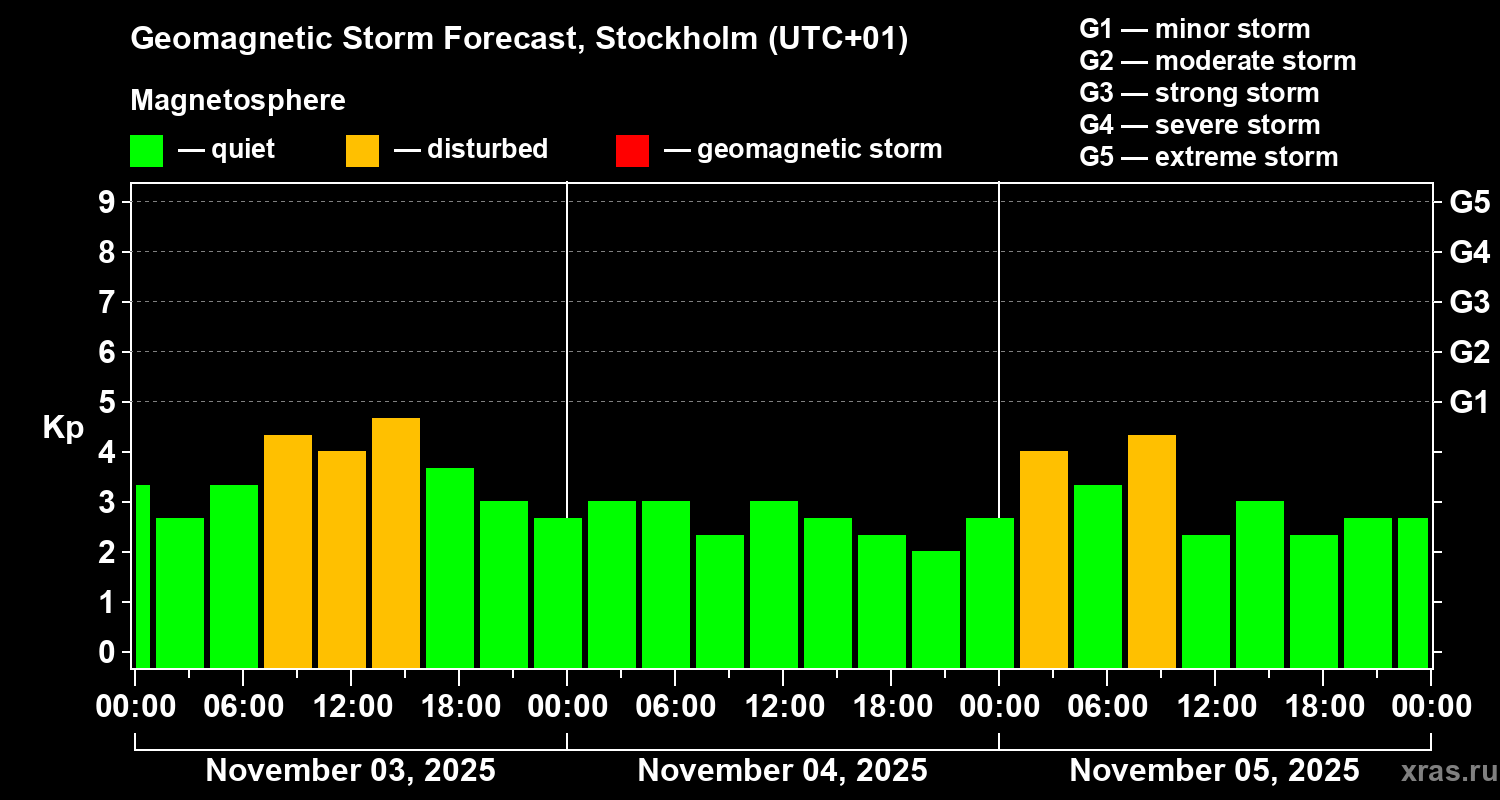 Geomagnetic Storm Forecast, Stockholm (UTC+01)

Magnetosphere

— quiet — disturbed — geomagnetic storm

G1 — minor storm
G2 — moderate storm
G3 — strong storm
G4 — severe storm
G5 — extreme storm

Kp

9
8
7
6
5
4
3
2
1
0

G5
G4
G3
G2
G1

00:00 06:00 12:00 18:00 00:00 06:00 12:00 18:00 00:00 06:00 12:00 18:00 00:00

November 03, 2025
November 04, 2025
November 05, 2025

xras.ru